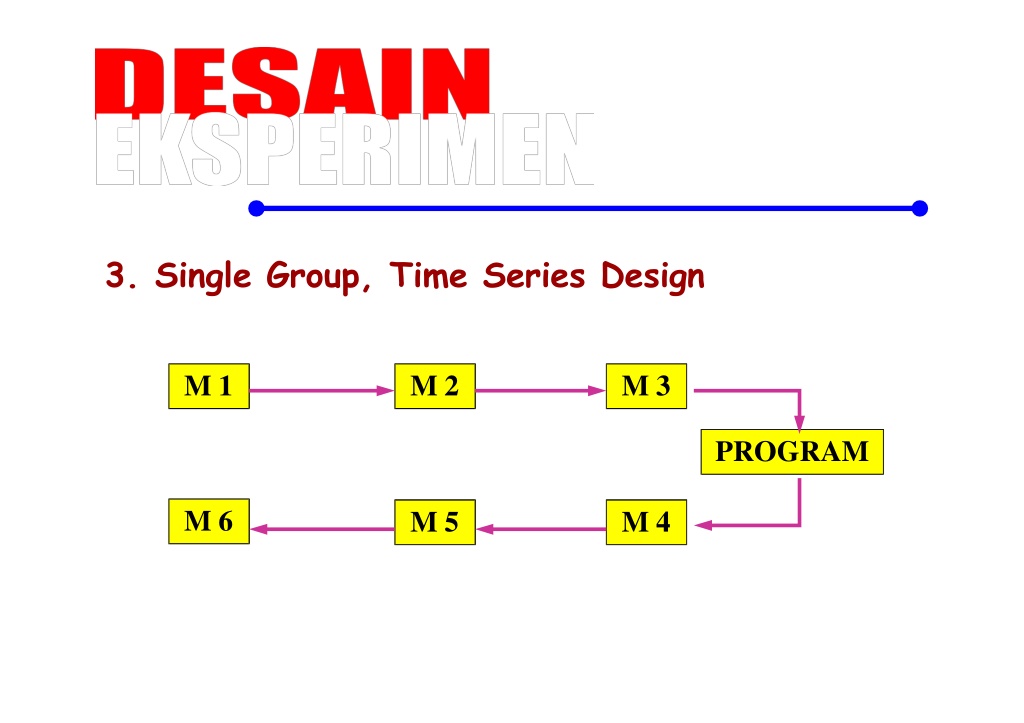 DESAIN
EKSPERIMEN

3. Single Group, Time Series Design

M 1

M 2

M 3

PROGRAM

M 4

M 5

M 6